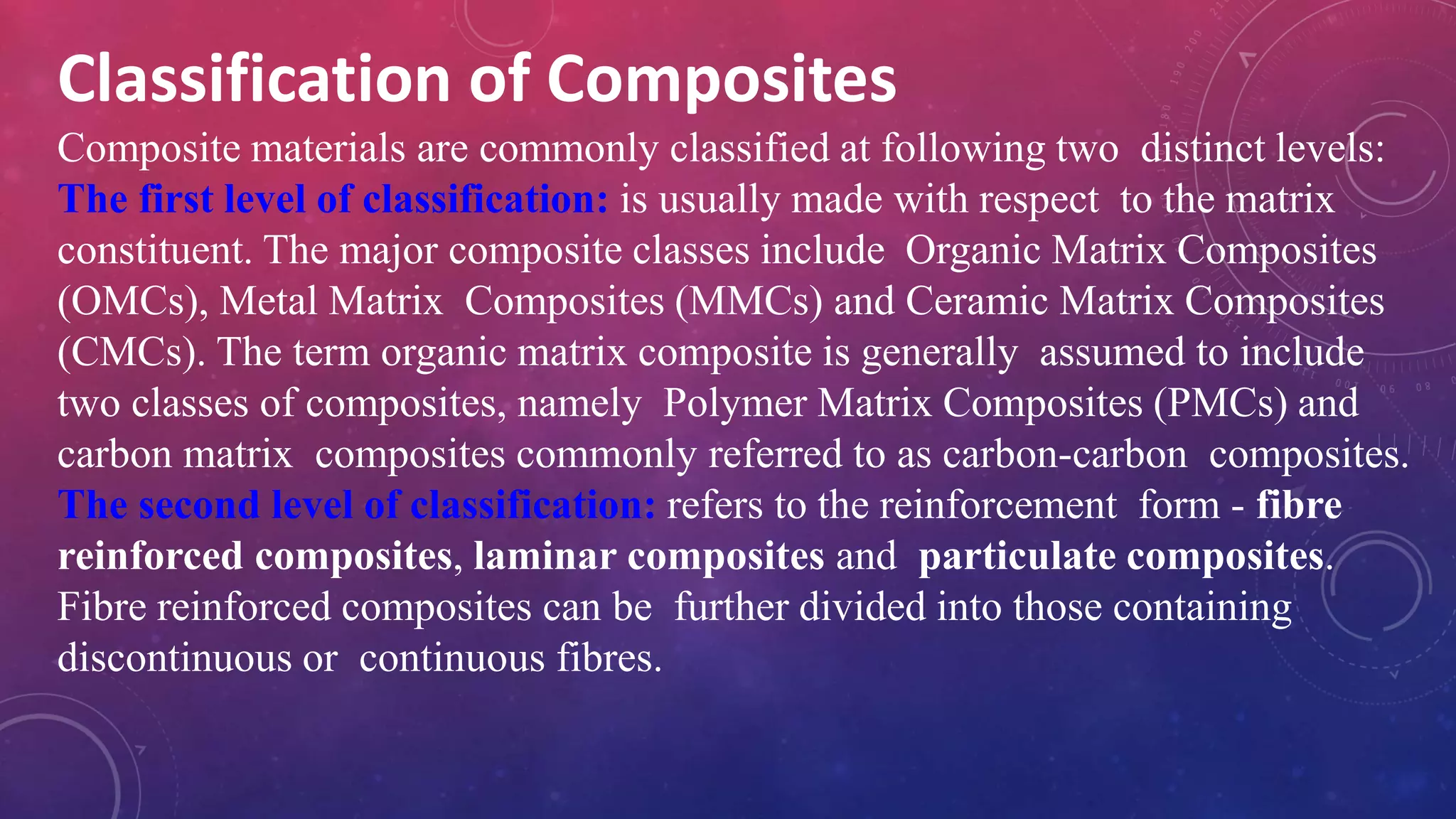 Classification of Composites

Composite materials are commonly classified at following two distinct levels:
The first level of classification: is usually made with respect to the matrix constituent. The major composite classes include Organic Matrix Composites (OMCs), Metal Matrix Composites (MMCs) and Ceramic Matrix Composites (CMCs). The term organic matrix composite is generally assumed to include two classes of composites, namely Polymer Matrix Composites (PMCs) and carbon matrix composites commonly referred to as carbon-carbon composites.
The second level of classification: refers to the reinforcement form - fibre reinforced composites, laminar composites and particulate composites. Fibre reinforced composites can be further divided into those containing discontinuous or continuous fibres.